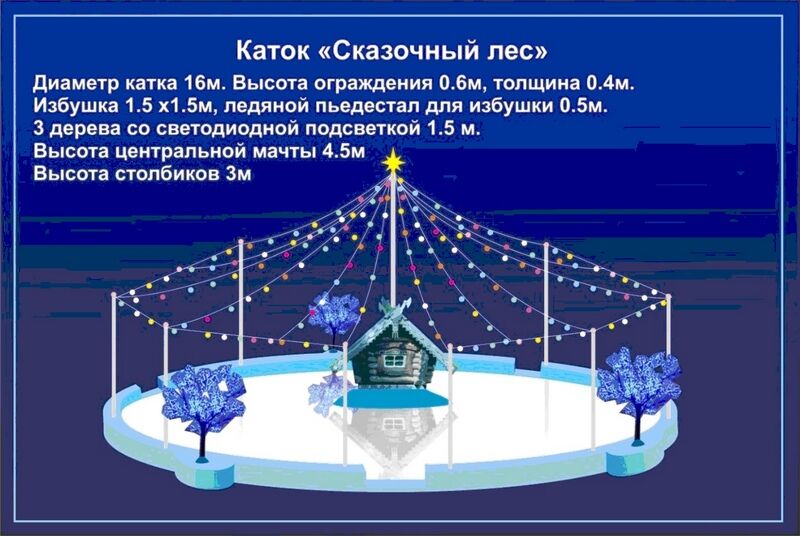 Каток «Сказочный лес»

Диаметр катка 16м. Высота ограждения 0.6м, толщина 0.4м.
Избушка 1.5 х1.5м, ледяной пьедестал для избушки 0.5м.
3 дерева со светодиодной подсветкой 1.5 м.
Высота центральной мачты 4.5м
Высота столбиков 3м